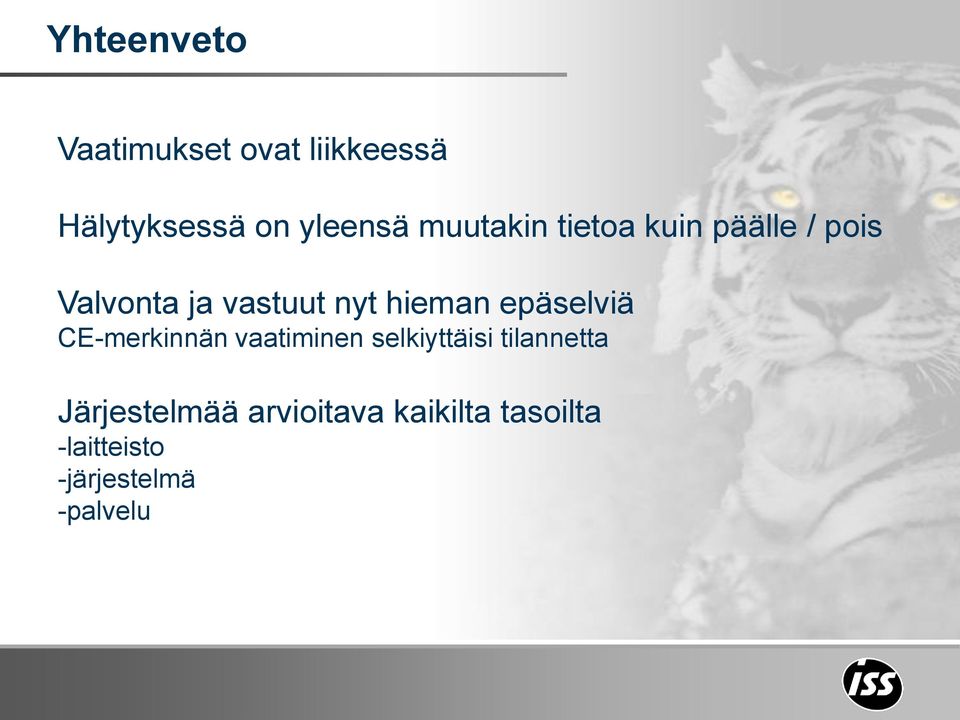 Yhteenveto

Vaatimukset ovat liikkeessä

Hälytyksessä on yleensä muutakin tietoa kuin päälle / pois

Valvonta ja vastuut nyt hieman epäselviä
CE-merkinnän vaatiminen selkiyttäisi tilannetta

Järjestelmää arvioitava kaikilta tasoilta
-laitteisto
-järjestelmä
-palvelu

ISS